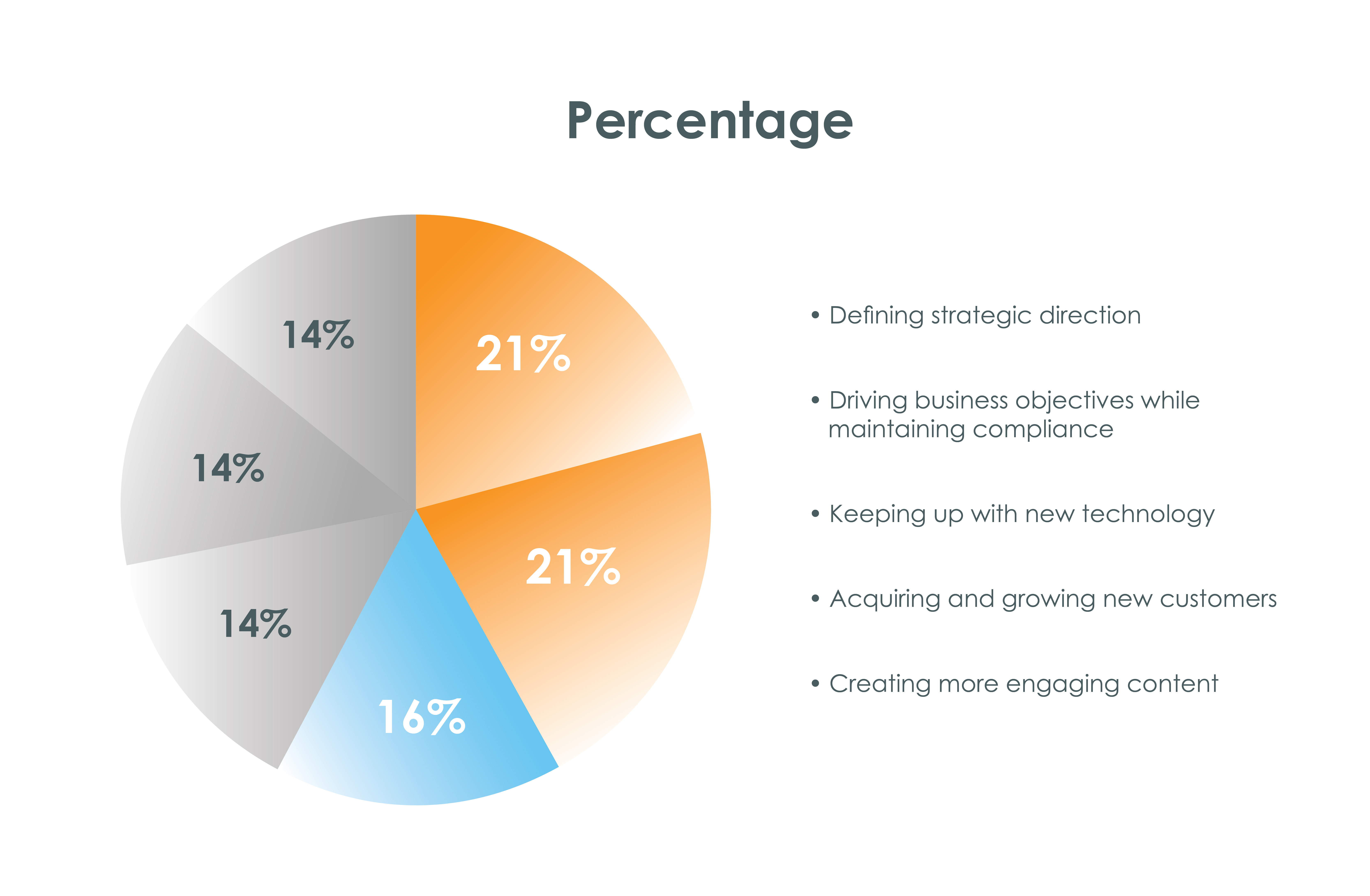 Percentage

14%

21%

14%

21%

14%

16%

• Defining strategic direction

• Driving business objectives while maintaining compliance

• Keeping up with new technology

• Acquiring and growing new customers

• Creating more engaging content